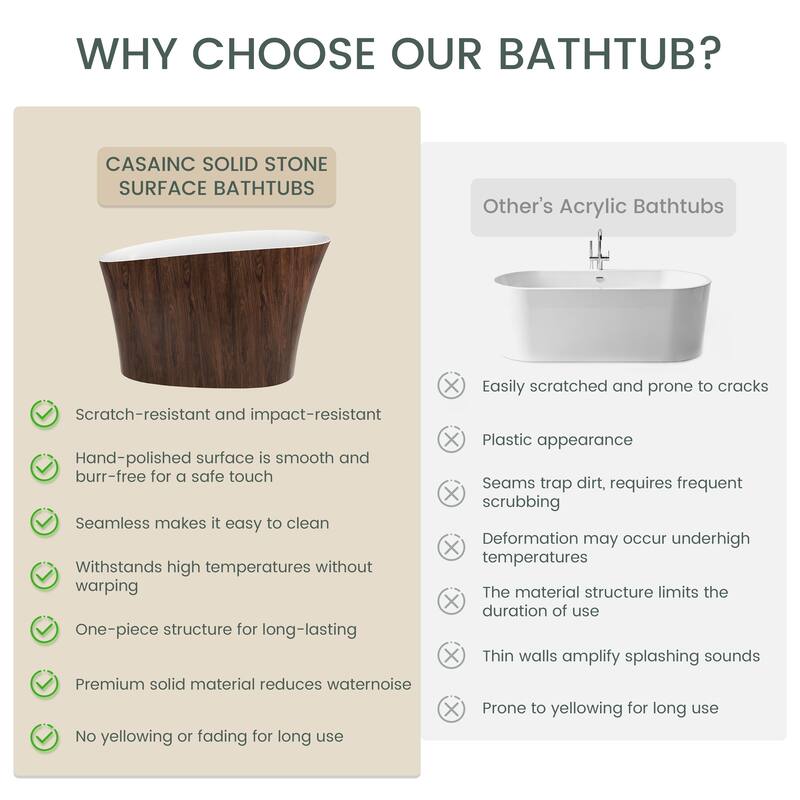 WHY CHOOSE OUR BATHTUB?

CASAINC SOLID STONE SURFACE BATHTUBS

Scratch-resistant and impact-resistant

Hand-polished surface is smooth and burr-free for a safe touch

Seamless makes it easy to clean

Withstands high temperatures without warping

One-piece structure for long-lasting

Premium solid material reduces waternoise

No yellowing or fading for long use

Other's Acrylic Bathtubs

Easily scratched and prone to cracks

Plastic appearance

Seams trap dirt, requires frequent scrubbing

Deformation may occur underhigh temperatures

The material structure limits the duration of use

Thin walls amplify splashing sounds

Prone to yellowing for long use